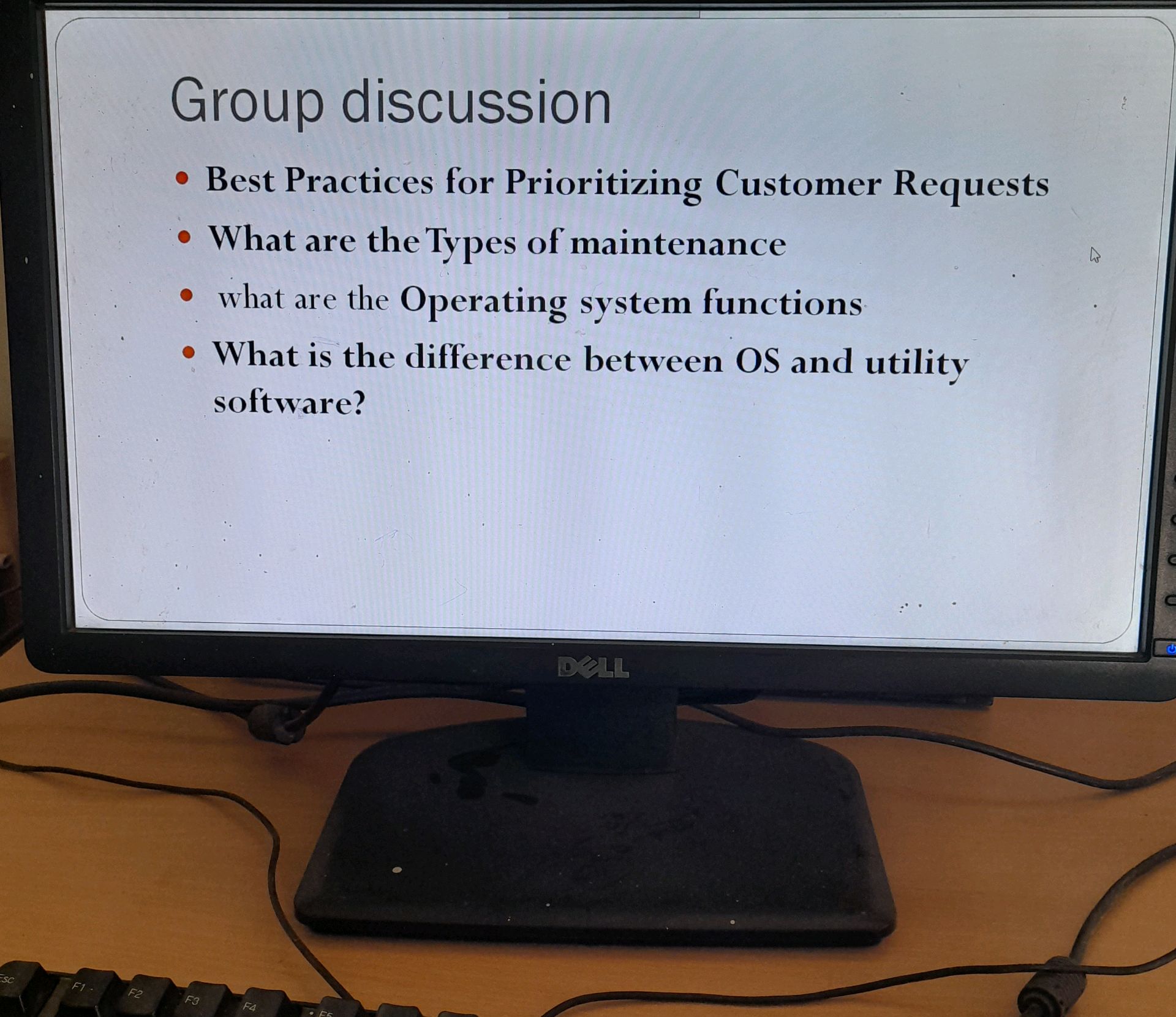 Group discussion

• Best Practices for Prioritizing Customer Requests
• What are the Types of maintenance
• what are the Operating system functions
• What is the difference between OS and utility software?

DELL

ESC F1 F2 F3 F4 F5